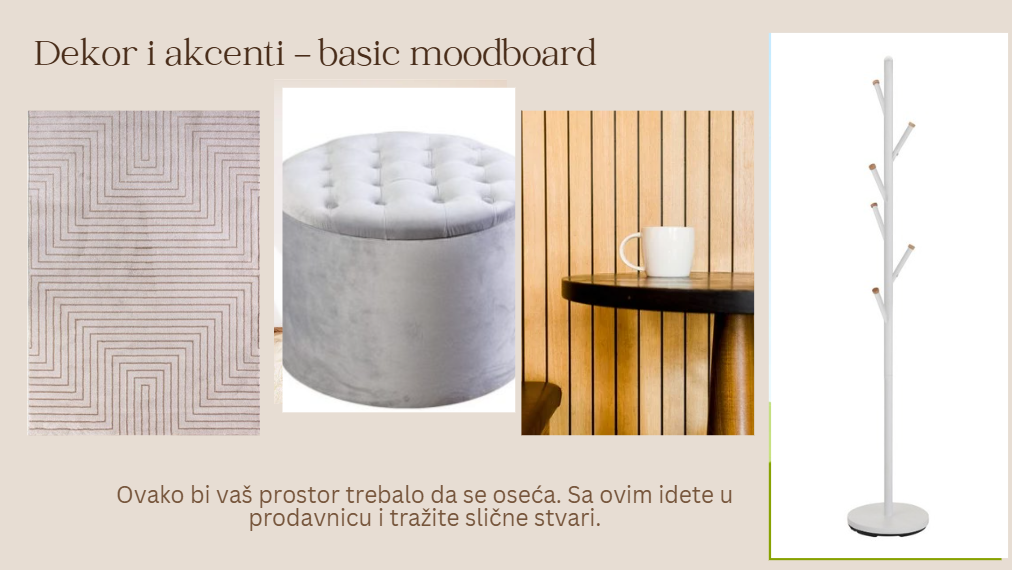 Dekor i akcenti – basic moodboard

Ovako bi vaš prostor trebalo da se oseća. Sa ovim idete u prodavnicu i tražite slične stvari.